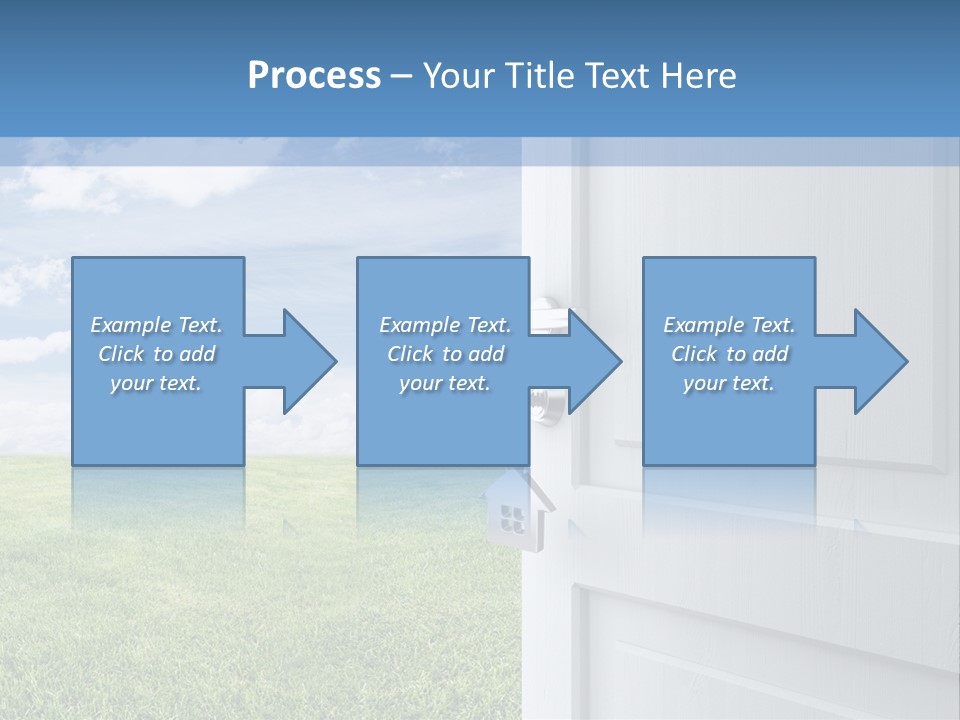 Process – Your Title Text Here

Example Text. Click to add your text.

Example Text. Click to add your text.

Example Text. Click to add your text.